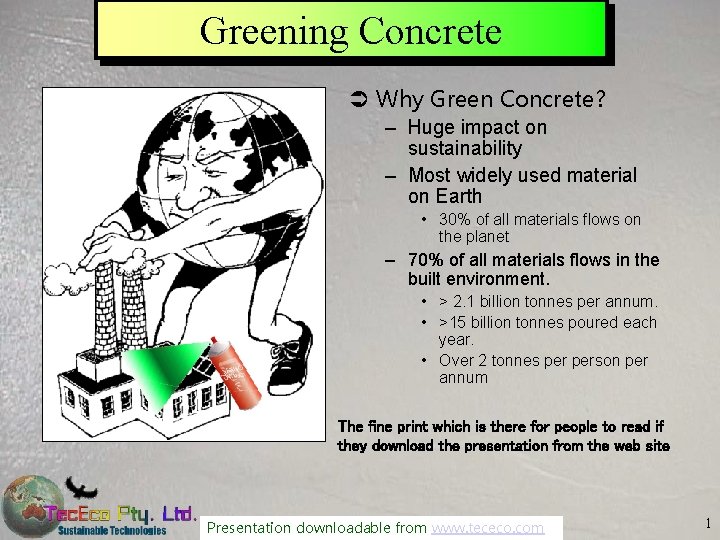 Greening Concrete

➲ Why Green Concrete?

– Huge impact on sustainability

– Most widely used material on Earth

• 30% of all materials flows on the planet

– 70% of all materials flows in the built environment.

• > 2.1 billion tonnes per annum.

• >15 billion tonnes poured each year.

• Over 2 tonnes per person per annum

The fine print which is there for people to read if they download the presentation from the web site

TecEco Pty. Ltd.
Sustainable Technologies

Presentation downloadable from www.tececo.com

1